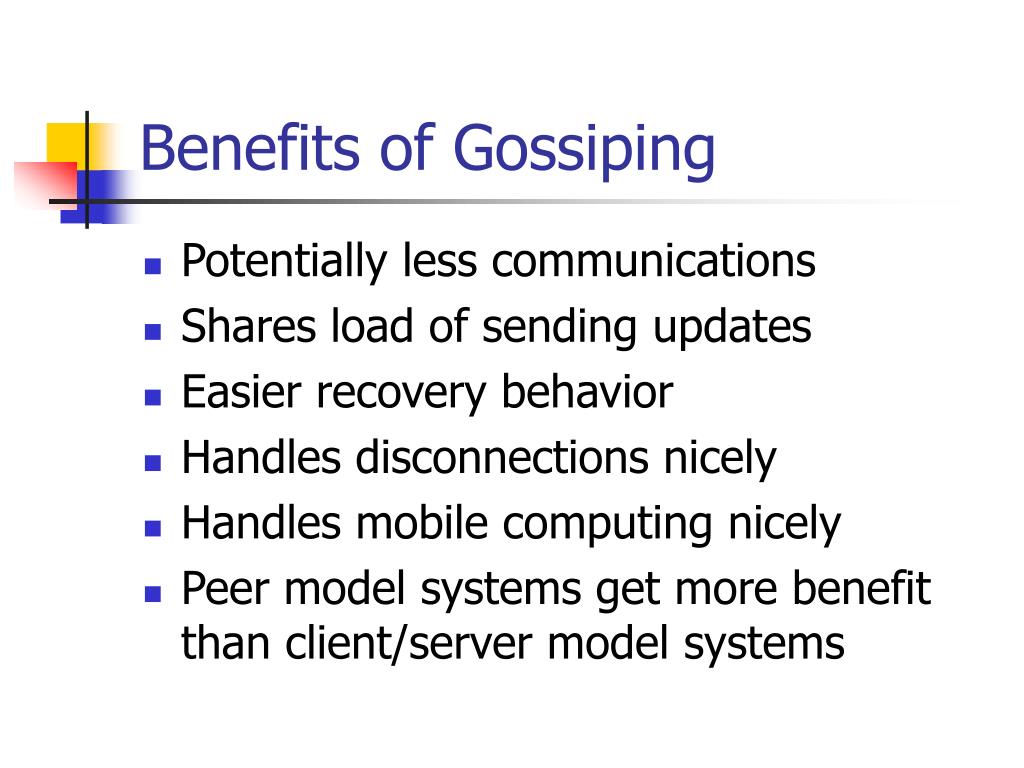 Benefits of Gossiping

- Potentially less communications
- Shares load of sending updates
- Easier recovery behavior
- Handles disconnections nicely
- Handles mobile computing nicely
- Peer model systems get more benefit than client/server model systems